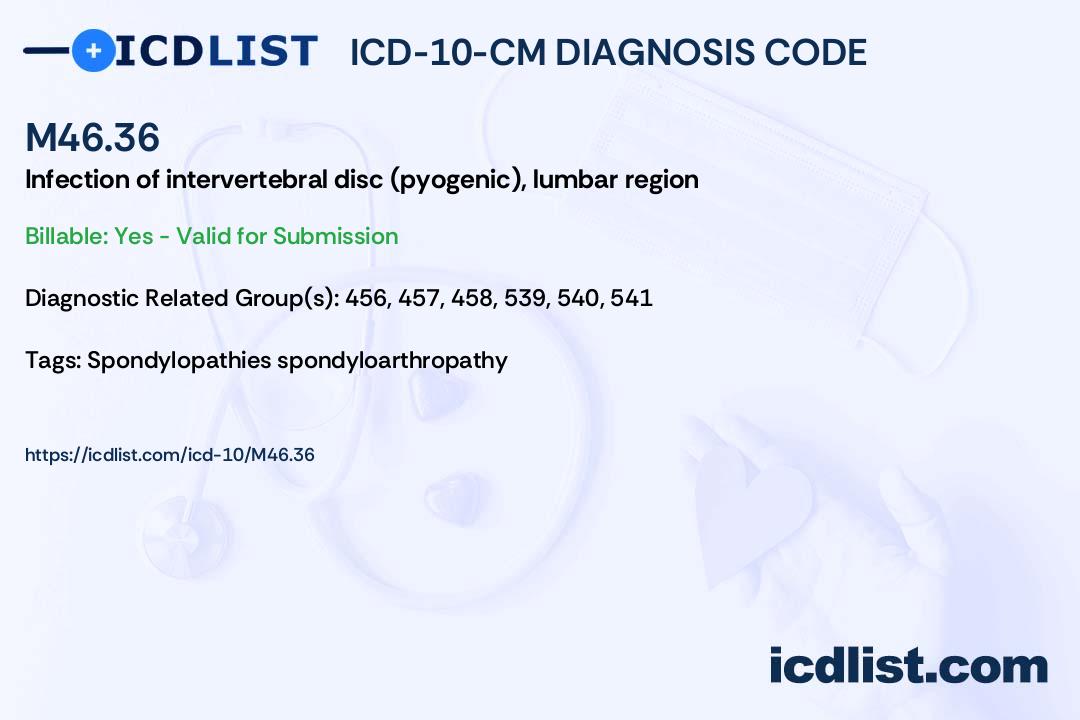 ICDLIST ICD-10-CM DIAGNOSIS CODE

M46.36

Infection of intervertebral disc (pyogenic), lumbar region

Billable: Yes - Valid for Submission

Diagnostic Related Group(s): 456, 457, 458, 539, 540, 541

Tags: Spondylopathies spondyloarthropathy

https://icdlist.com/icd-10/M46.36

icdlist.com